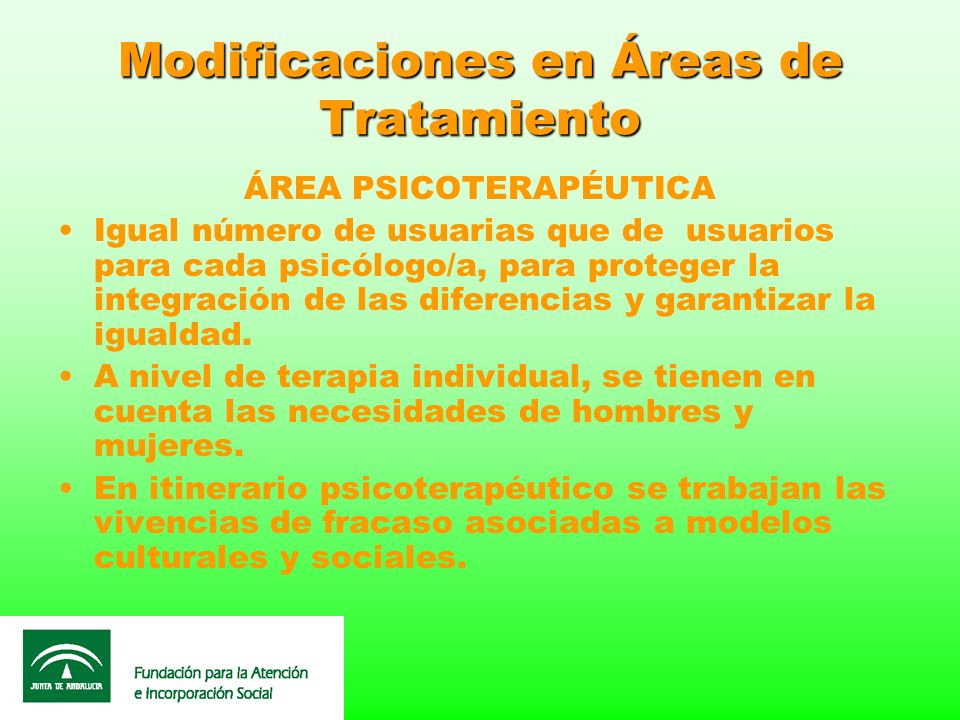 Modificaciones en Áreas de Tratamiento

ÁREA PSICOTERAPÉUTICA

• Igual número de usuarias que de usuarios para cada psicólogo/a, para proteger la integración de las diferencias y garantizar la igualdad.

• A nivel de terapia individual, se tienen en cuenta las necesidades de hombres y mujeres.

• En itinerario psicoterapéutico se trabajan las vivencias de fracaso asociadas a modelos culturales y sociales.

JUNTA DE ANDALUCIA

Fundación para la Atención e Incorporación Social